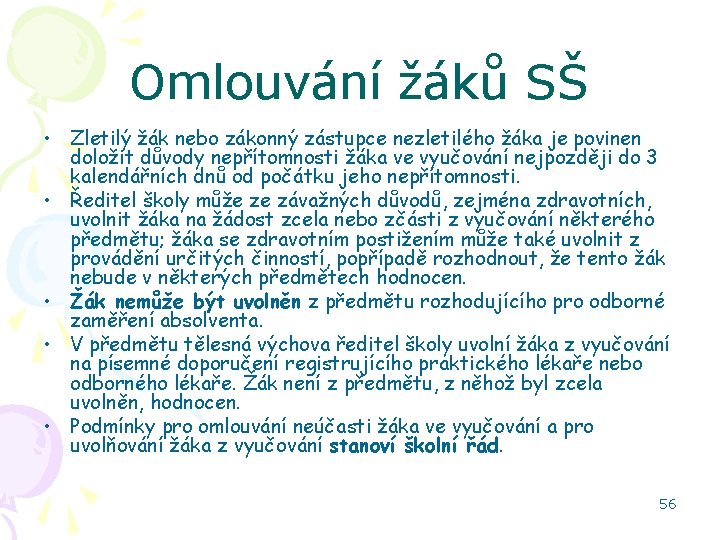 Omlouvání žáků SŠ

• Zletilý žák nebo zákonný zástupce nezletilého žáka je povinen doložit důvody nepřítomnosti žáka ve vyučování nejpozději do 3 kalendářních dnů od počátku jeho nepřítomnosti.
• Ředitel školy může ze závažných důvodů, zejména zdravotních, uvolnit žáka na žádost zcela nebo zčásti z vyučování některého předmětu; žáka se zdravotním postižením může také uvolnit z provádění určitých činností, popřípadě rozhodnout, že tento žák nebude v některých předmětech hodnocen.
• Žák nemůže být uvolněn z předmětu rozhodujícího pro odborné zaměření absolventa.
• V předmětu tělesná výchova ředitel školy uvolní žáka z vyučování na písemné doporučení registrujícího praktického lékaře nebo odborného lékaře. Žák není z předmětu, z něhož byl zcela uvolněn, hodnocen.
• Podmínky pro omlouvání neúčasti žáka ve vyučování a pro uvolňování žáka z vyučování stanoví školní řád.

56